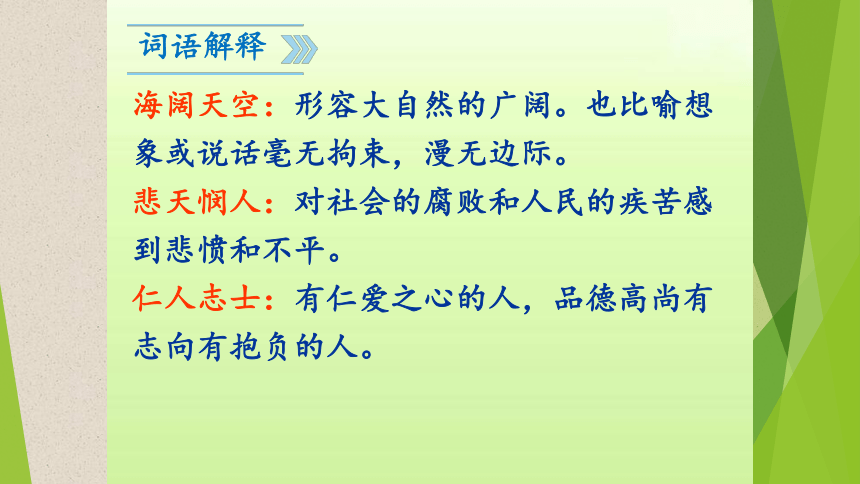 词语解释

海阔天空：形容大自然的广阔。也比喻想象或说话毫无拘束，漫无边际。

悲天悯人：对社会的腐败和人民的疾苦感到悲愤和不平。

仁人志士：有仁爱之心的人，品德高尚有志向有抱负的人。